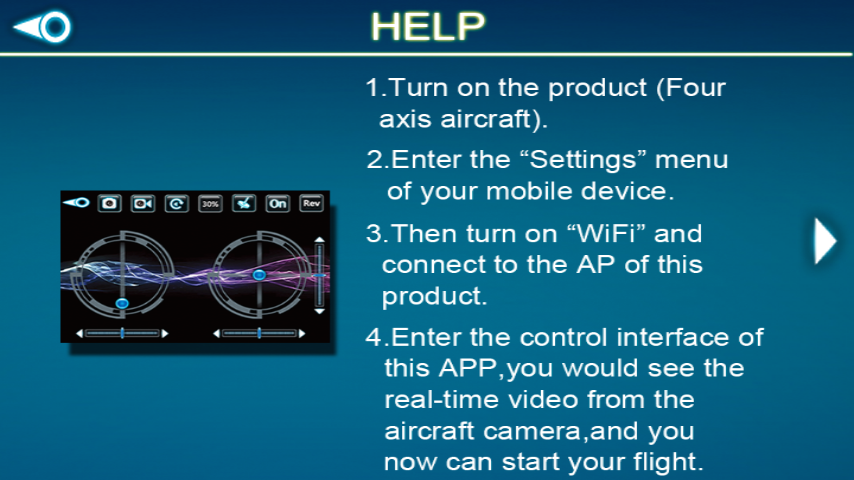 HELP

30%

On

Rev

1.Turn on the product (Four axis aircraft).

2.Enter the “Settings” menu of your mobile device.

3.Then turn on “WiFi” and connect to the AP of this product.

4.Enter the control interface of this APP,you would see the real-time video from the aircraft camera,and you now can start your flight.